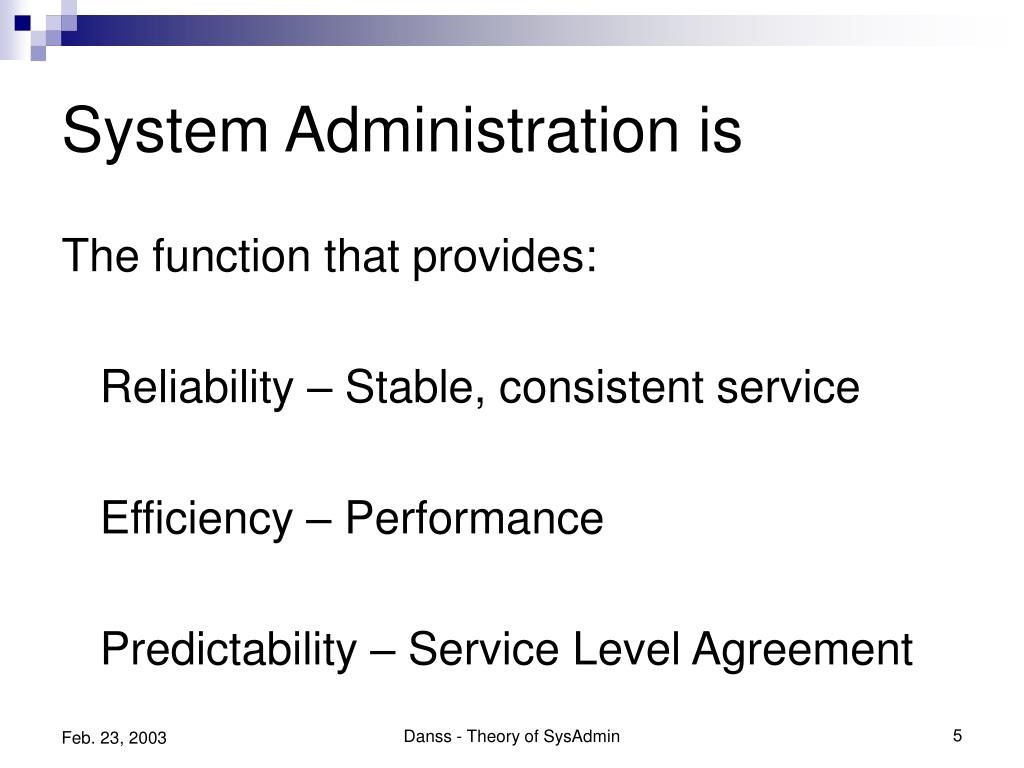 System Administration is

The function that provides:

Reliability – Stable, consistent service

Efficiency – Performance

Predictability – Service Level Agreement

Feb. 23, 2003

Danss - Theory of SysAdmin

5